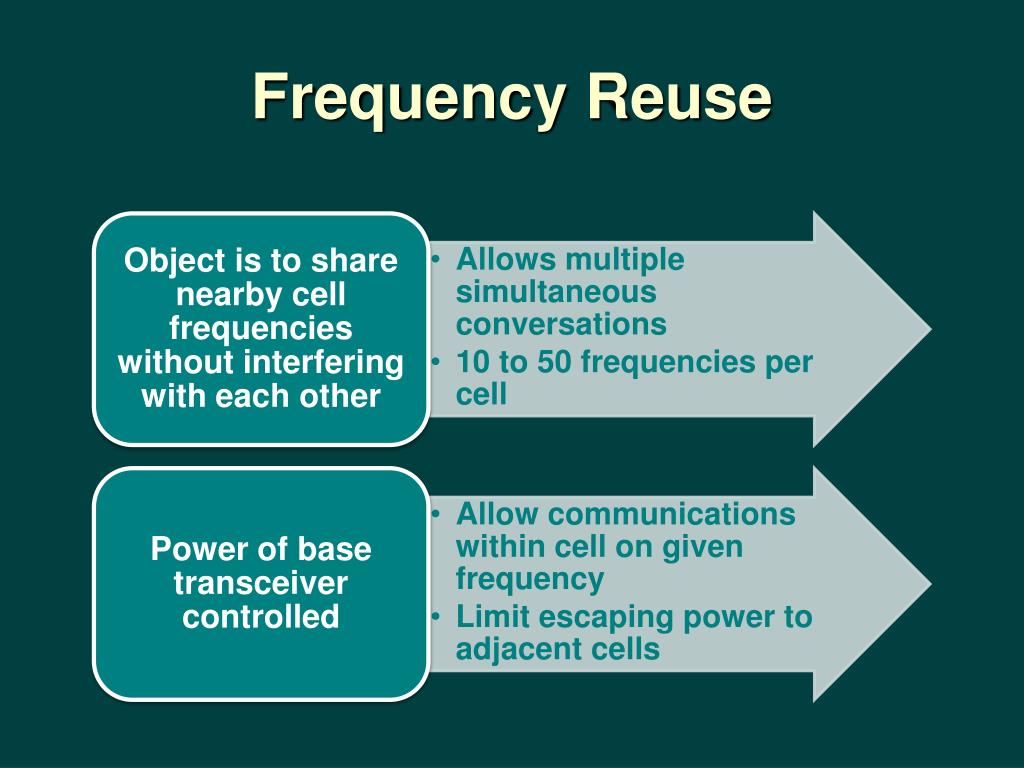 Frequency Reuse

Object is to share nearby cell frequencies without interfering with each other

• Allows multiple simultaneous conversations
• 10 to 50 frequencies per cell

Power of base transceiver controlled

• Allow communications within cell on given frequency
• Limit escaping power to adjacent cells